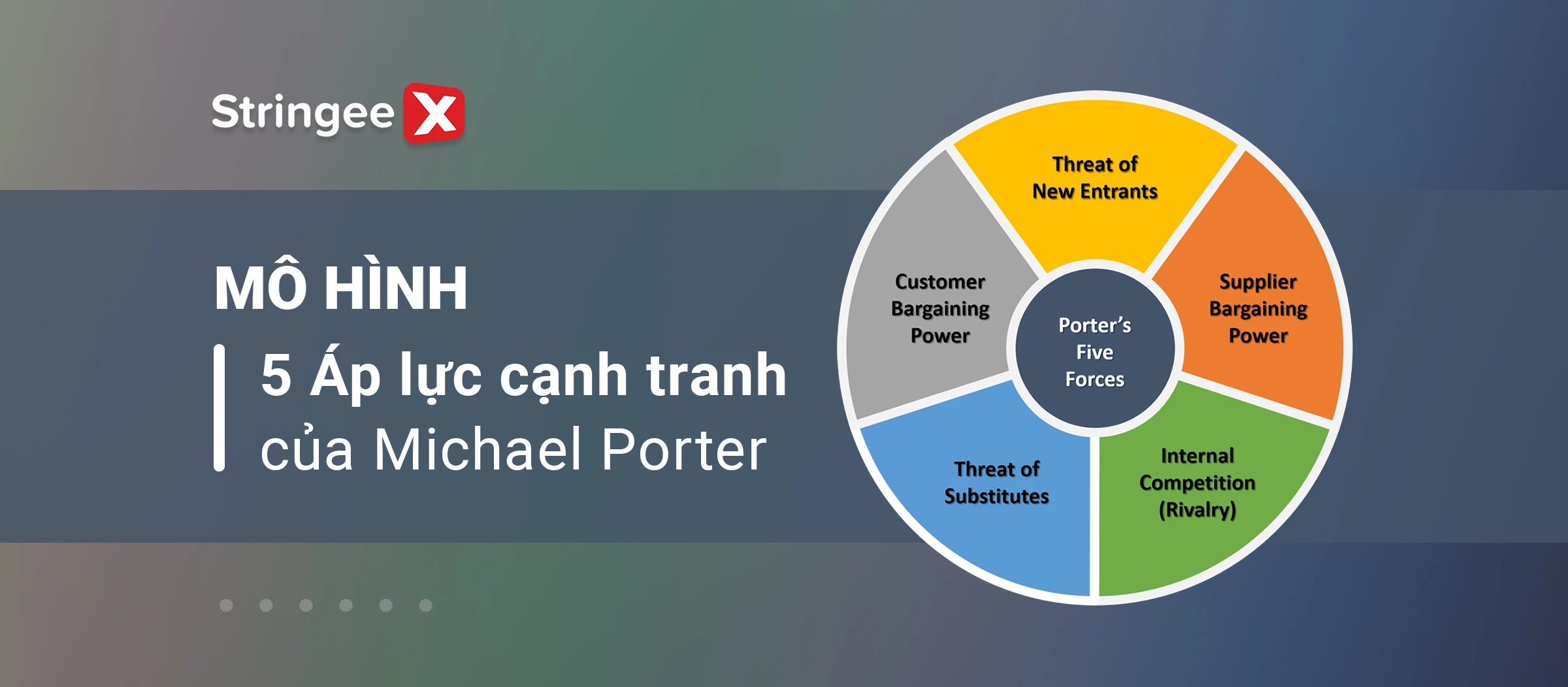 Stringee X

MÔ HÌNH

5 Áp lực cạnh tranh
của Michael Porter

Threat of New Entrants

Supplier Bargaining Power

Internal Competition (Rivalry)

Threat of Substitutes

Customer Bargaining Power

Porter's Five Forces